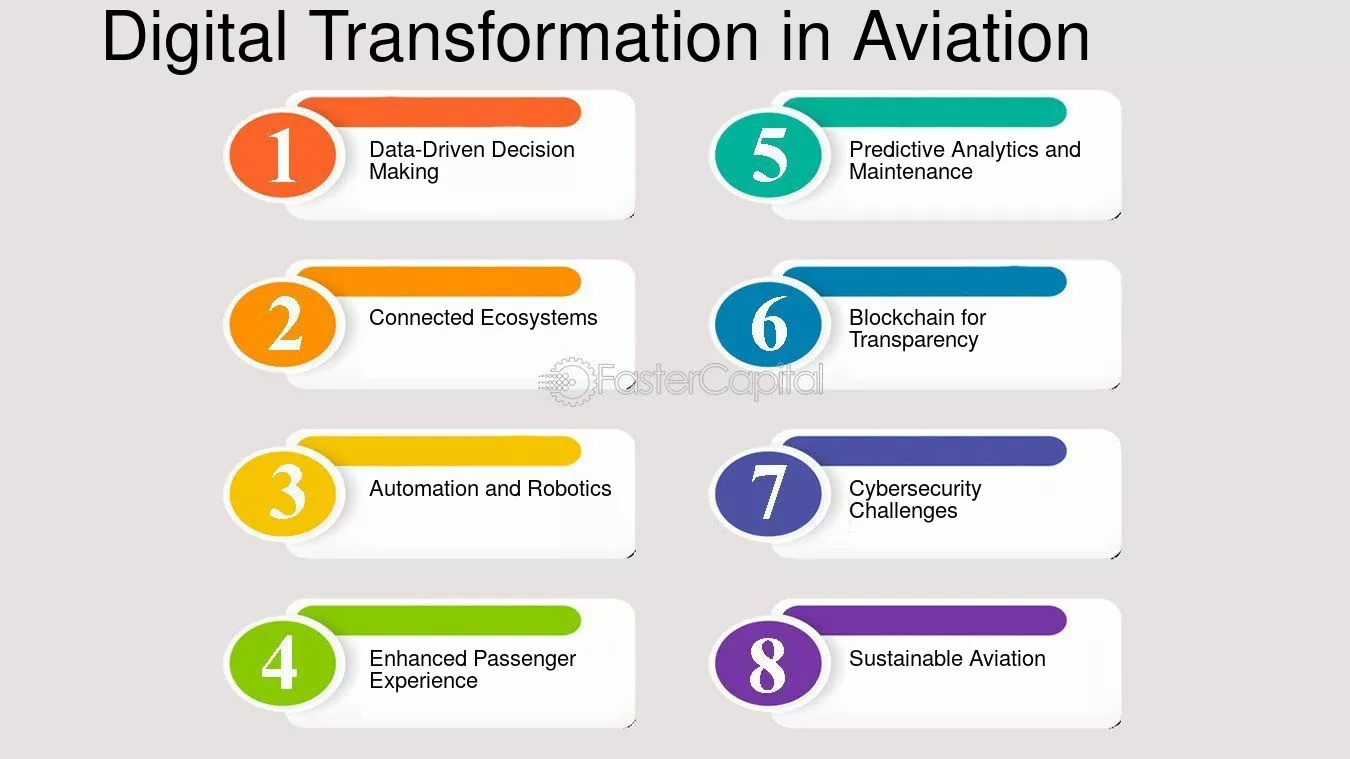 Digital Transformation in Aviation

1 Data-Driven Decision Making

2 Connected Ecosystems

3 Automation and Robotics

4 Enhanced Passenger Experience

5 Predictive Analytics and Maintenance

6 Blockchain for Transparency

7 Cybersecurity Challenges

8 Sustainable Aviation

FasterCapital